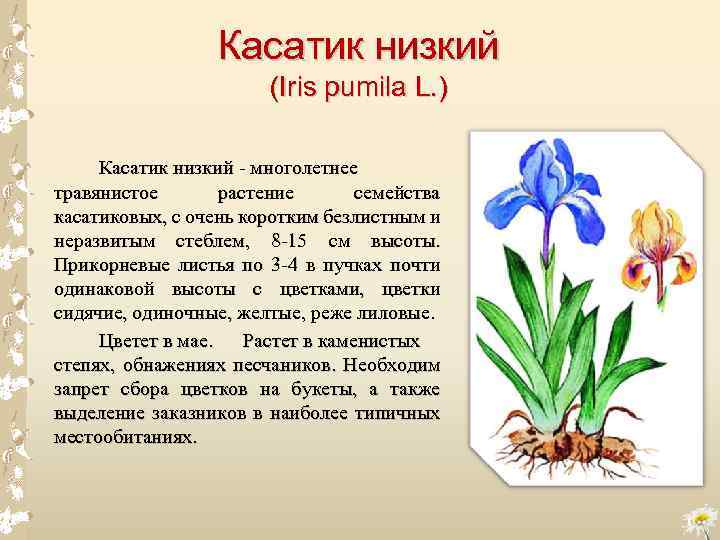 Касатик низкий
(Iris pumila L.)

Касатик низкий - многолетнее травянистое растение семейства касатиковых, с очень коротким безлистным и неразвитым стеблем, 8-15 см высоты. Прикорневые листья по 3-4 в пучках почти одинаковой высоты с цветками, цветки сидячие, одиночные, желтые, реже лиловые.

Цветет в мае. Растет в каменистых степях, обнажениях песчаников. Необходим запрет сбора цветков на букеты, а также выделение заказников в наиболее типичных местообитаниях.